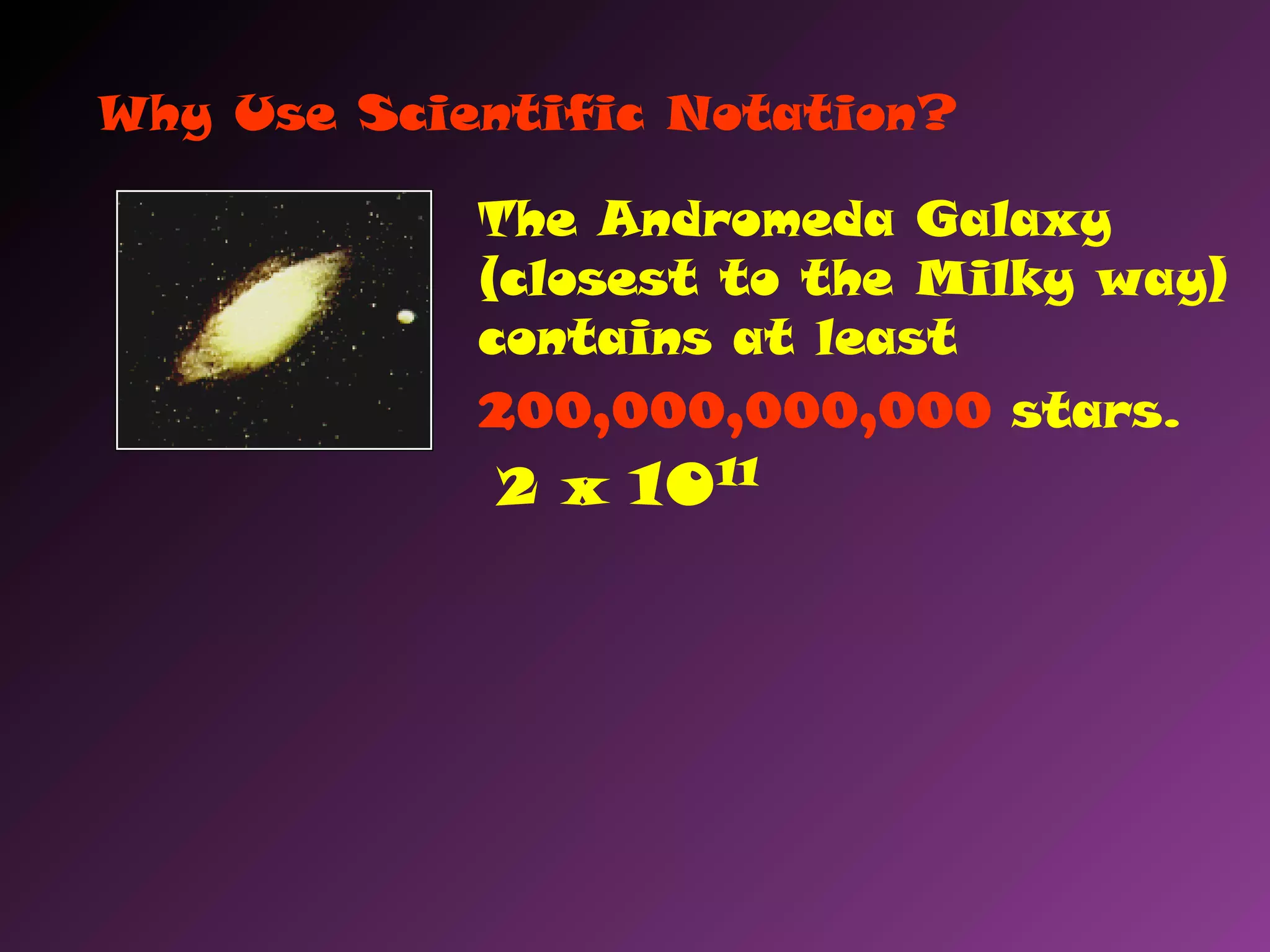 Why Use Scientific Notation?

The Andromeda Galaxy (closest to the Milky way) contains at least

200,000,000,000 stars.

$2 \times 10^{11}$